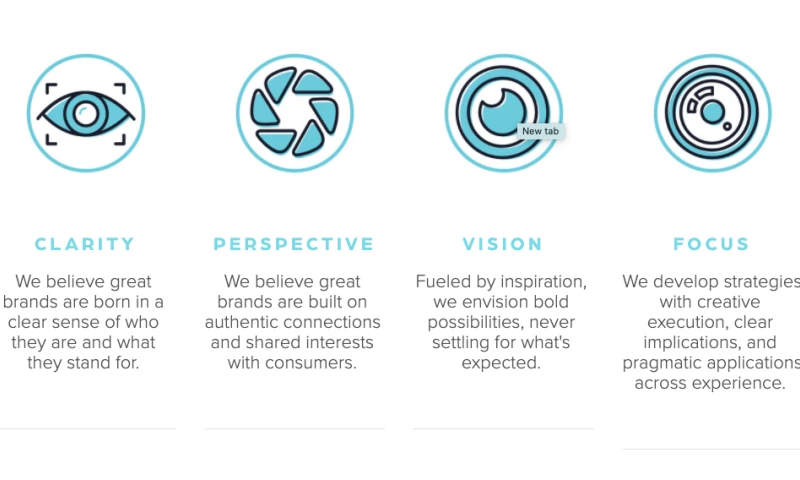 New tab

CLARITY

We believe great brands are born in a clear sense of who they are and what they stand for.

PERSPECTIVE

We believe great brands are built on authentic connections and shared interests with consumers.

VISION

Fueled by inspiration, we envision bold possibilities, never settling for what's expected.

FOCUS

We develop strategies with creative execution, clear implications, and pragmatic applications across experience.